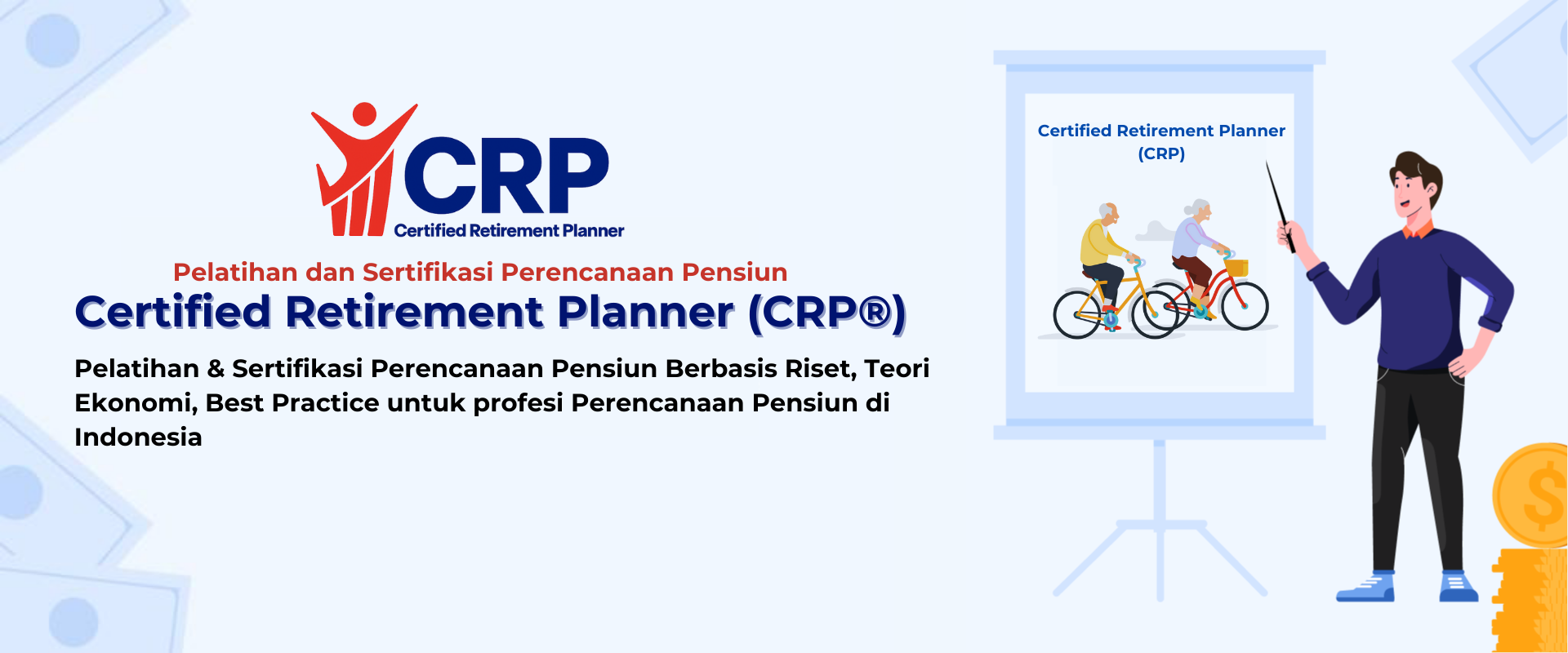 CRP
Certified Retirement Planner

Pelatihan dan Sertifikasi Perencanaan Pensiun
Certified Retirement Planner (CRP®)

Pelatihan & Sertifikasi Perencanaan Pensiun Berbasis Riset, Teori Ekonomi, Best Practice untuk profesi Perencanaan Pensiun di Indonesia

Certified Retirement Planner (CRP)

$